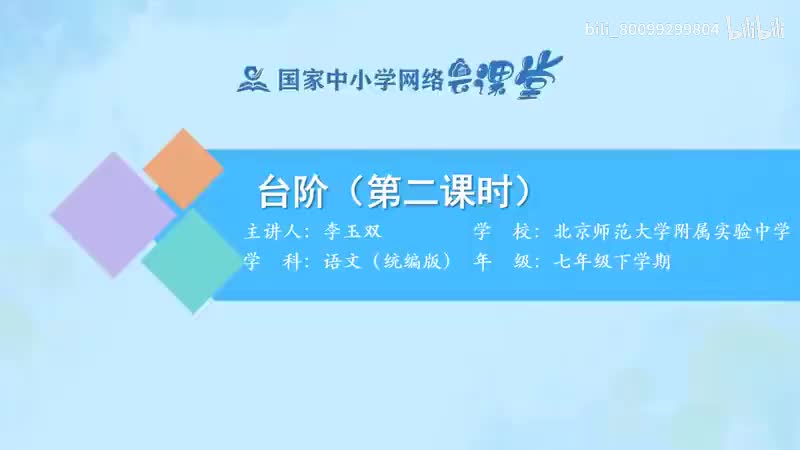 bili_80099299804 bilibili

国家中小学网络云课堂

台阶（第二课时）

主讲人：李玉双 学 校：北京师范大学附属实验中学

学 科：语文（统编版） 年 级：七年级下学期